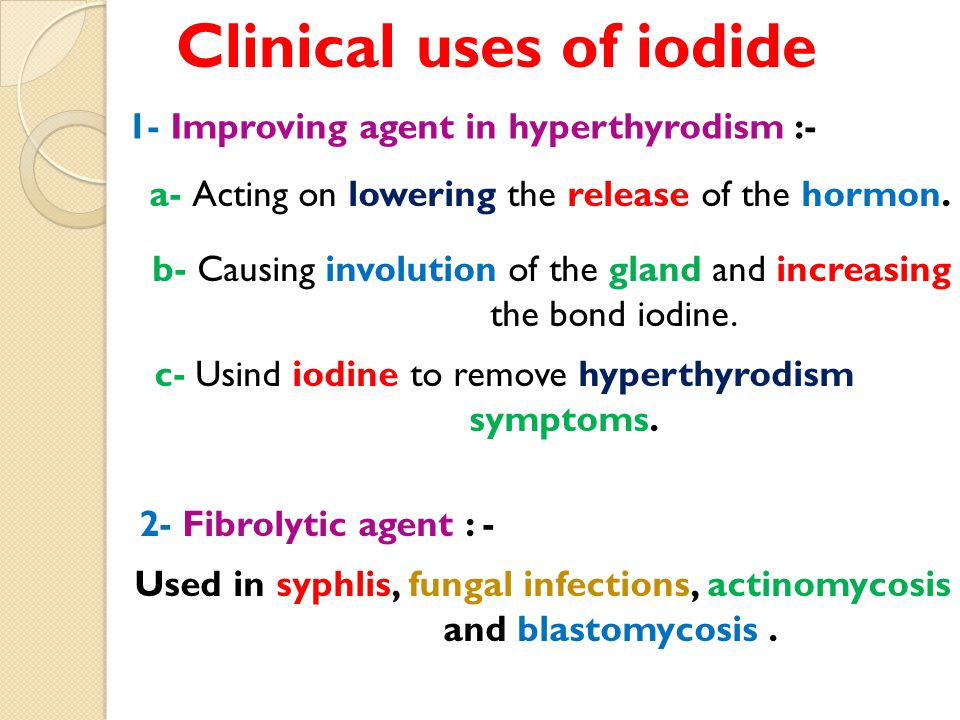 Clinical uses of iodide

1- Improving agent in hyperthyrodism :-

a- Acting on lowering the release of the hormon.

b- Causing involution of the gland and increasing the bond iodine.

c- Usind iodine to remove hyperthyrodism symptoms.

2- Fibrolytic agent : -

Used in syphlis, fungal infections, actinomycosis and blastomycosis .